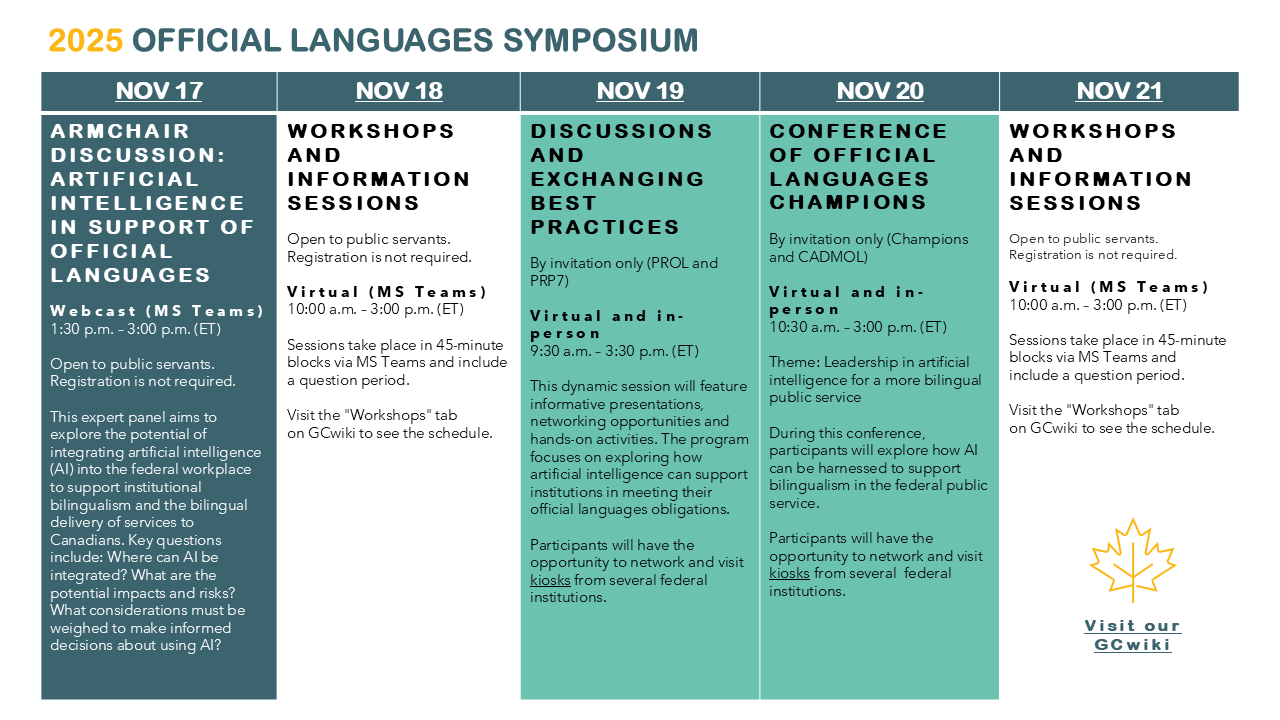 2025 OFFICIAL LANGUAGES SYMPOSIUM

NOV 17

ARMCHAIR DISCUSSION: ARTIFICIAL INTELLIGENCE IN SUPPORT OF OFFICIAL LANGUAGES

Webcast (MS Teams)
1:30 p.m. – 3:00 p.m. (ET)

Open to public servants. Registration is not required.

This expert panel aims to explore the potential of integrating artificial intelligence (AI) into the federal workplace to support institutional bilingualism and the bilingual delivery of services to Canadians. Key questions include: Where can AI be integrated? What are the potential impacts and risks? What considerations must be weighed to make informed decisions about using AI?

NOV 18

WORKSHOPS AND INFORMATION SESSIONS

Open to public servants. Registration is not required.

Virtual (MS Teams)
10:00 a.m. – 3:00 p.m. (ET)

Sessions take place in 45-minute blocks via MS Teams and include a question period.

Visit the "Workshops" tab on GCwiki to see the schedule.

NOV 19

DISCUSSIONS AND EXCHANGING BEST PRACTICES

By invitation only (PROL and PRP7)

Virtual and in-person
9:30 a.m. – 3:30 p.m. (ET)

This dynamic session will feature informative presentations, networking opportunities and hands-on activities. The program focuses on exploring how artificial intelligence can support institutions in meeting their official languages obligations.

Participants will have the opportunity to network and visit kiosks from several federal institutions.

NOV 20

CONFERENCE OF OFFICIAL LANGUAGES CHAMPIONS

By invitation only (Champions and CADMOL)

Virtual and in-person
10:30 a.m. – 3:00 p.m. (ET)

Theme: Leadership in artificial intelligence for a more bilingual public service

During this conference, participants will explore how AI can be harnessed to support bilingualism in the federal public service.

Participants will have the opportunity to network and visit kiosks from several federal institutions.

NOV 21

WORKSHOPS AND INFORMATION SESSIONS

Open to public servants. Registration is not required.

Virtual (MS Teams)
10:00 a.m. – 3:00 p.m. (ET)

Sessions take place in 45-minute blocks via MS Teams and include a question period.

Visit the "Workshops" tab on GCwiki to see the schedule.

Visit our GCwiki